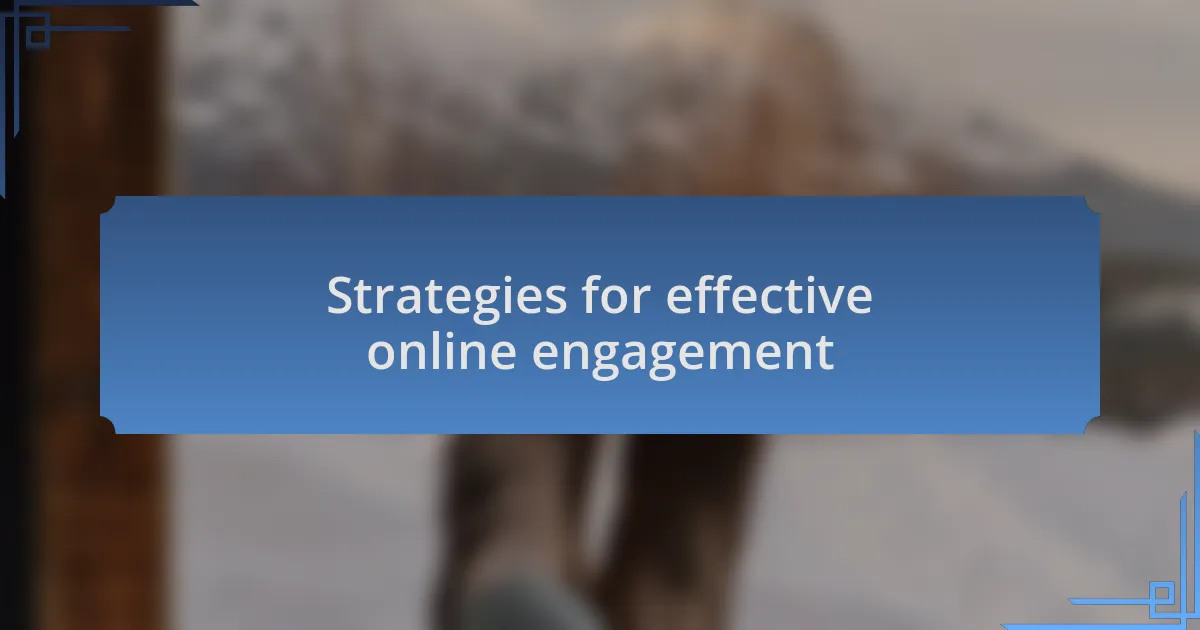 Strategies for effective online engagement